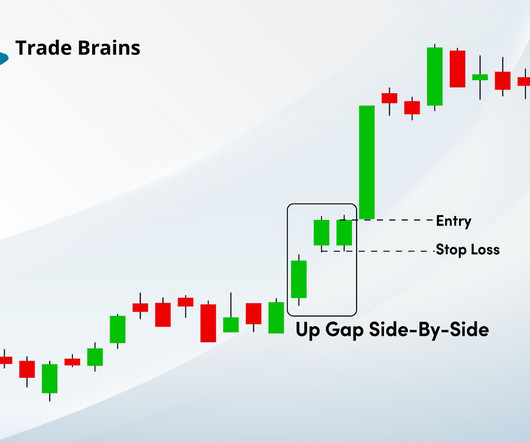 Trade Brains

Entry

Stop Loss

Up Gap Side-By-Side